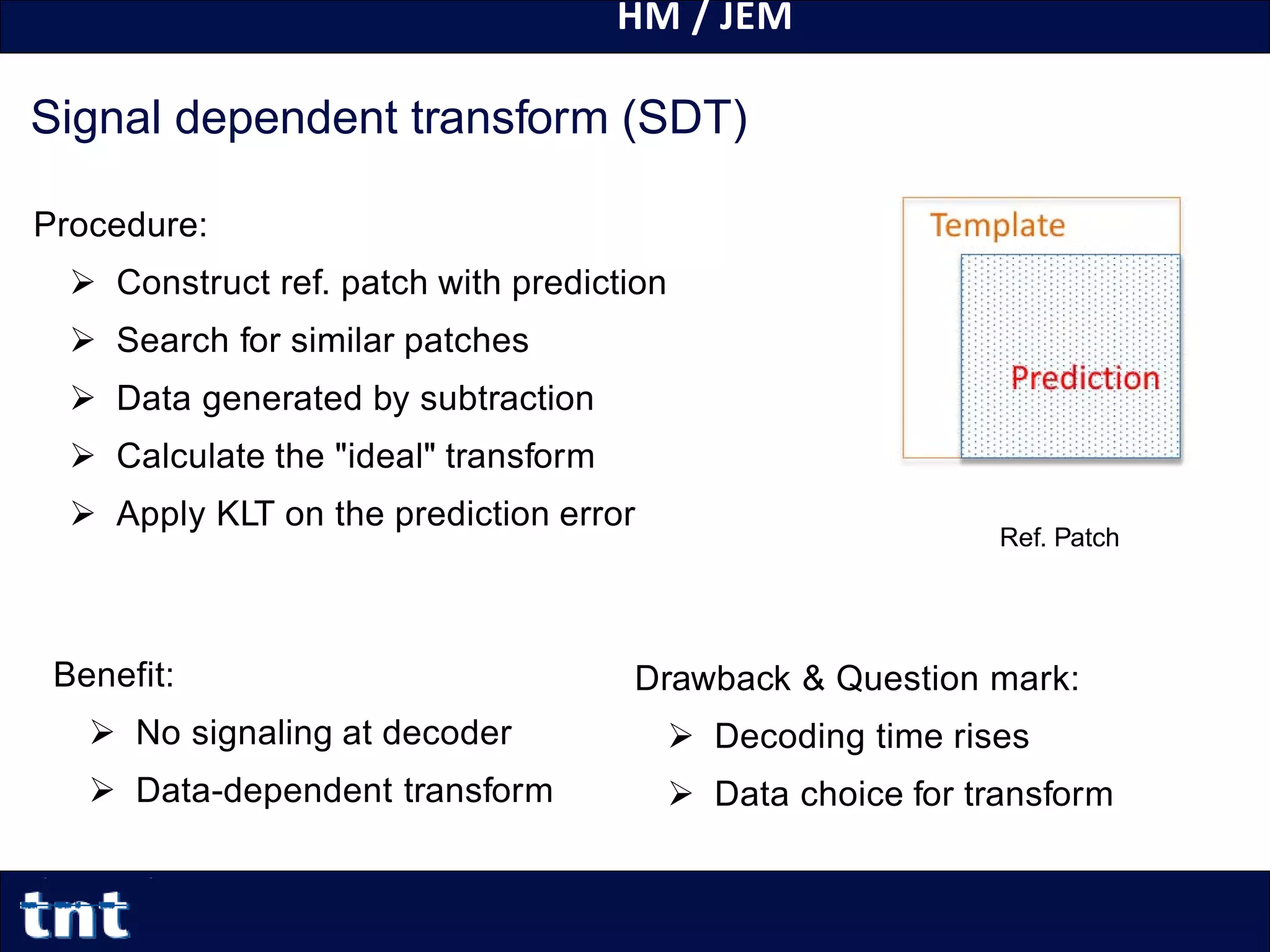 HM / JEM

Signal dependent transform (SDT)

Procedure:

➢ Construct ref. patch with prediction

➢ Search for similar patches

➢ Data generated by subtraction

➢ Calculate the "ideal" transform

➢ Apply KLT on the prediction error

Template

Prediction

Ref. Patch

Benefit:

➢ No signaling at decoder

➢ Data-dependent transform

Drawback & Question mark:

➢ Decoding time rises

➢ Data choice for transform

tnt